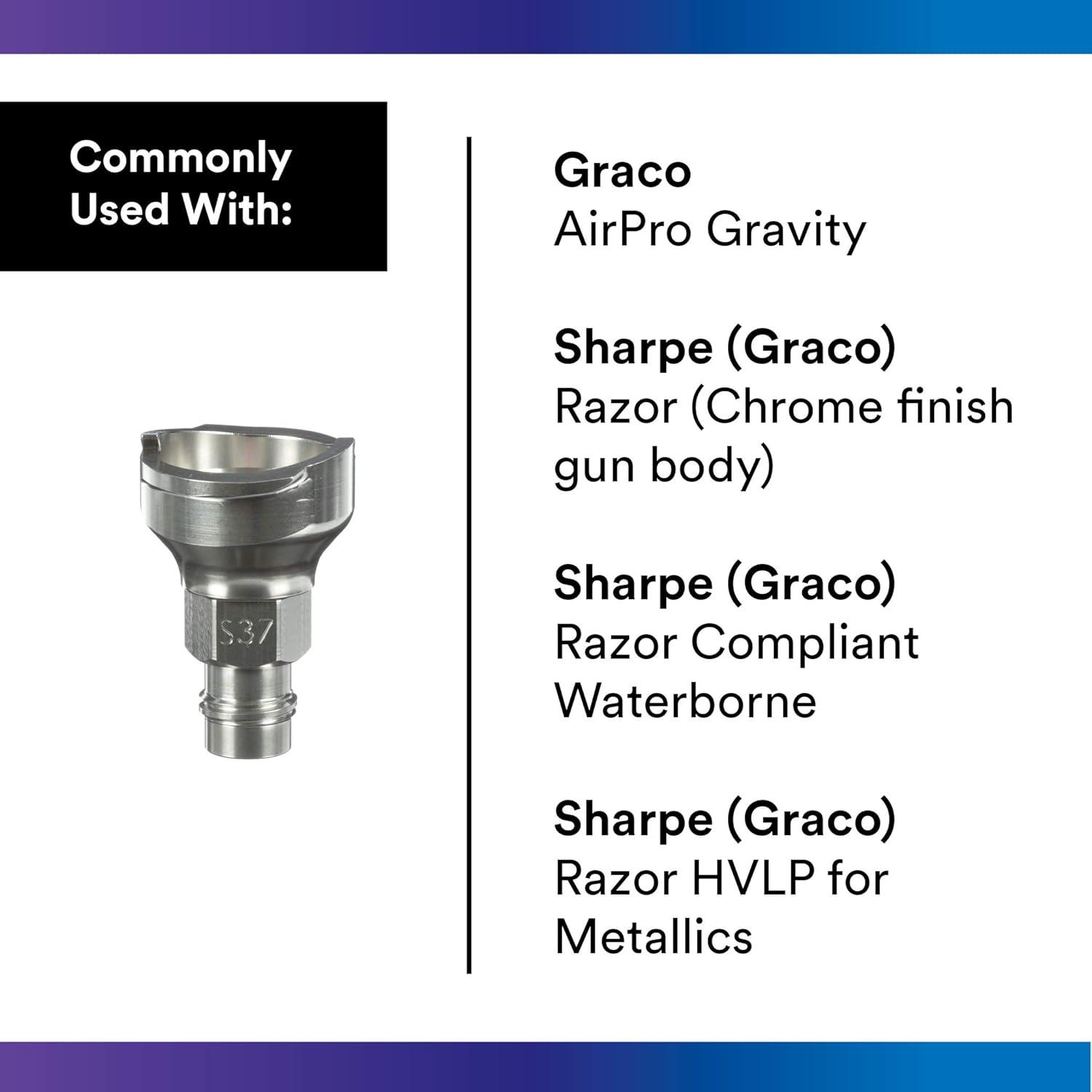 Commonly Used With:

S37

Graco
AirPro Gravity

Sharpe (Graco)
Razor (Chrome finish gun body)

Sharpe (Graco)
Razor Compliant Waterborne

Sharpe (Graco)
Razor HVLP for Metallics